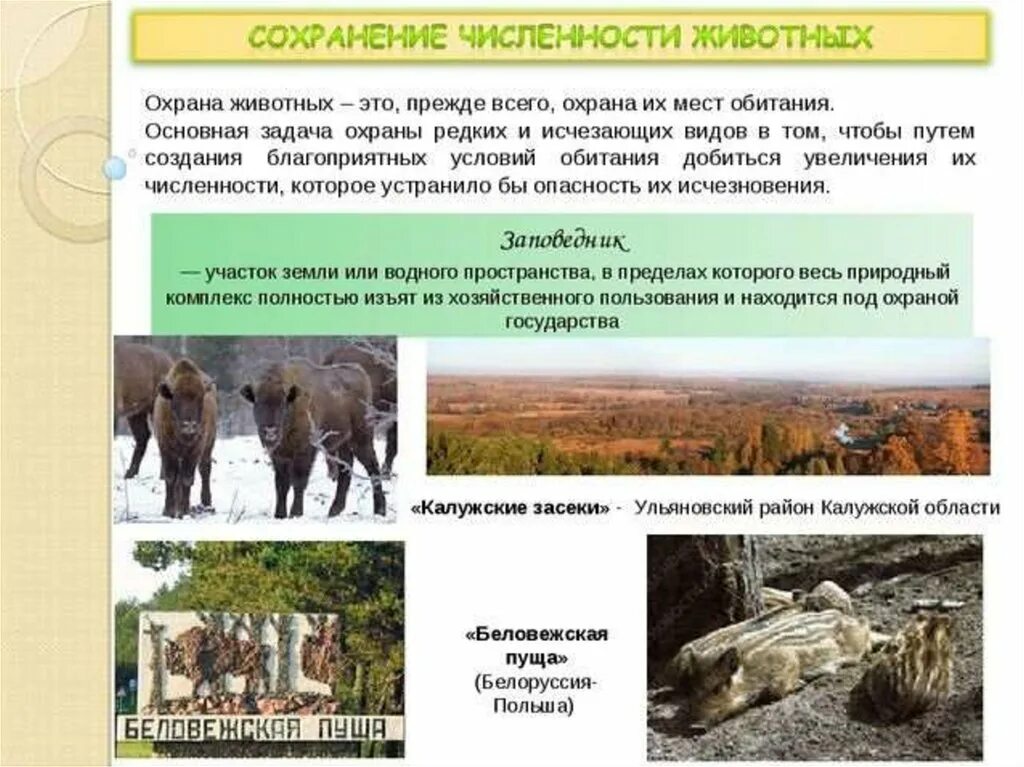 СОХРАНЕНИЕ ЧИСЛЕННОСТИ ЖИВОТНЫХ

Охрана животных – это, прежде всего, охрана их мест обитания.
Основная задача охраны редких и исчезающих видов в том, чтобы путем создания благоприятных условий обитания добиться увеличения их численности, которое устранило бы опасность их исчезновения.

Заповедник

— участок земли или водного пространства, в пределах которого весь природный комплекс полностью изъят из хозяйственного пользования и находится под охраной государства

«Калужские засеки» - Ульяновский район Калужской области

БЕЛОВЕЖСКАЯ ПУЩА

«Беловежская пуща» (Белоруссия-Польша)